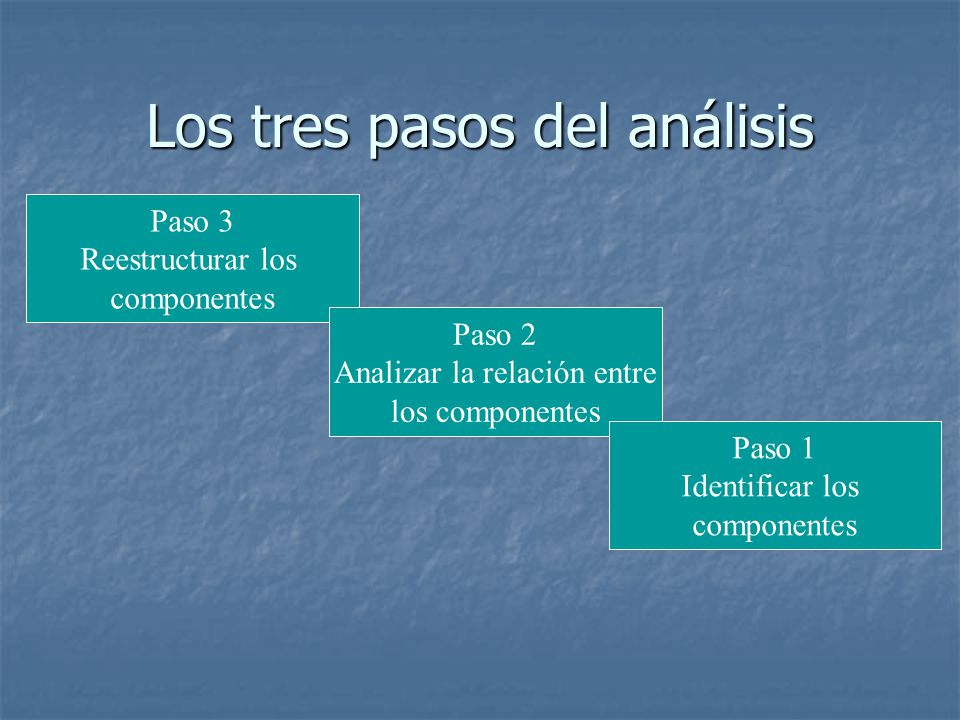 Los tres pasos del análisis

Paso 3
Reestructurar los componentes

Paso 2
Analizar la relación entre los componentes

Paso 1
Identificar los componentes